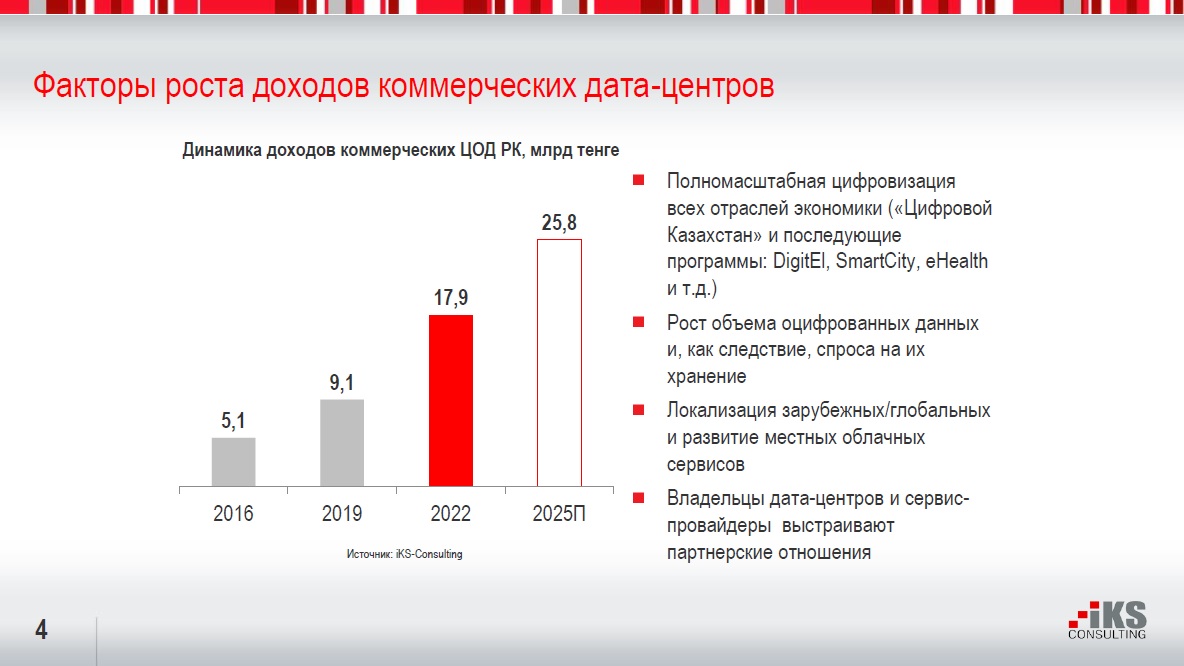 Факторы роста доходов коммерческих дата-центров

Динамика доходов коммерческих ЦОД РК, млрд тенге

5,1
9,1
17,9
25,8

2016
2019
2022
2025П

Источник: iKS-Consulting

Полномасштабная цифровизация всех отраслей экономики («Цифровой Казахстан» и последующие программы: DigitEl, SmartCity, eHealth и т.д.)

Рост объема оцифрованных данных и, как следствие, спроса на их хранение

Локализация зарубежных/глобальных и развитие местных облачных сервисов

Владельцы дата-центров и сервис-провайдеры выстраивают партнерские отношения

4

iKS CONSULTING